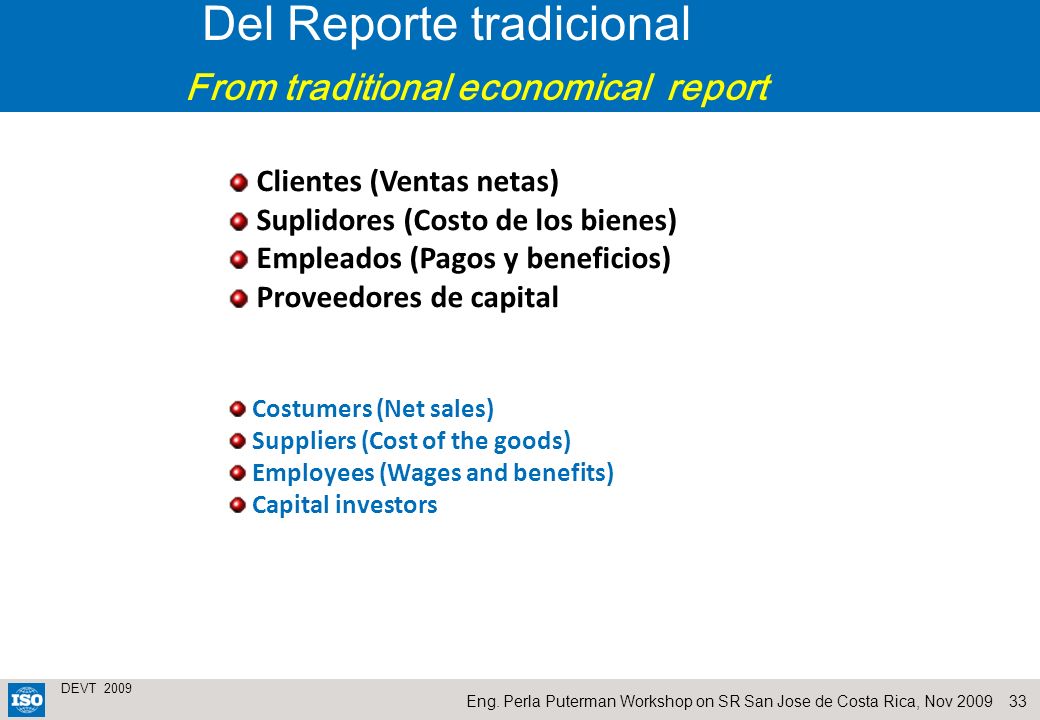 Del Reporte tradicional
From traditional economical report

Clientes (Ventas netas)
Suplidores (Costo de los bienes)
Empleados (Pagos y beneficios)
Proveedores de capital

Costumers (Net sales)
Suppliers (Cost of the goods)
Employees (Wages and benefits)
Capital investors

ISO
DEVT 2009
Eng. Perla Puterman Workshop on SR San Jose de Costa Rica, Nov 2009 33